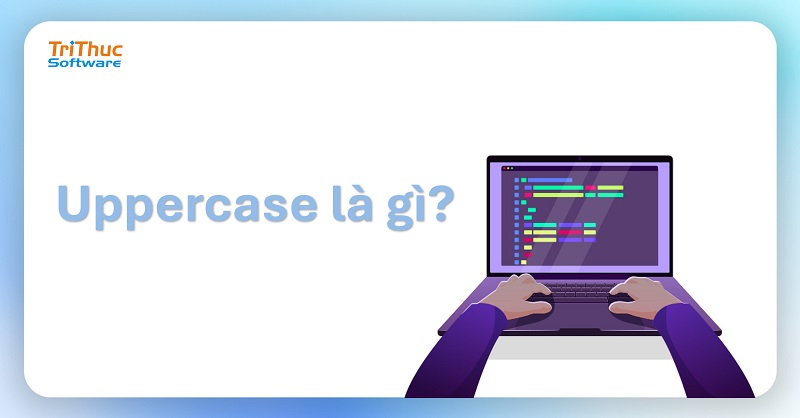 TriThuc
Software

Uppercase là gì?